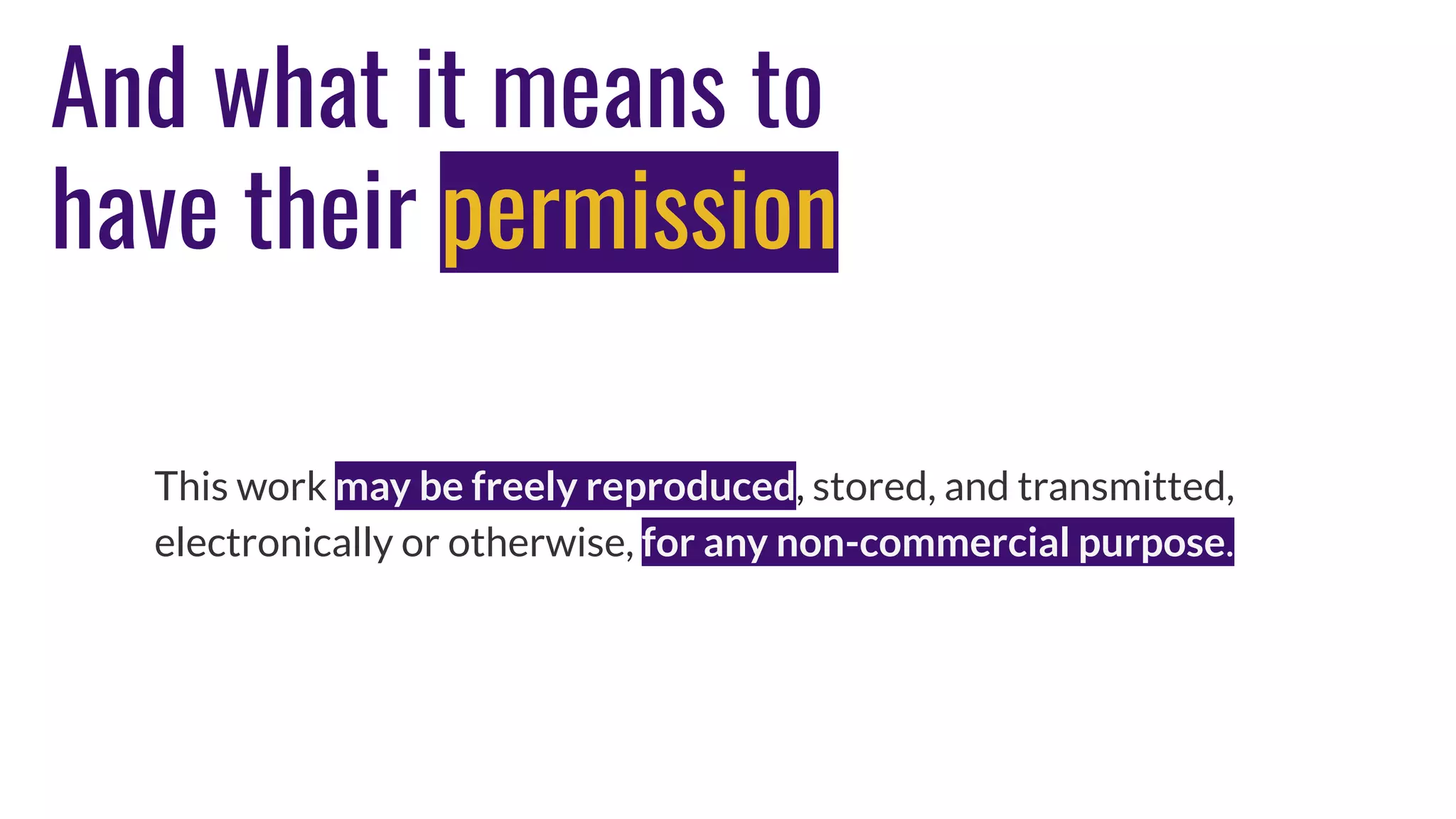 And what it means to have their permission

This work may be freely reproduced, stored, and transmitted, electronically or otherwise, for any non-commercial purpose.